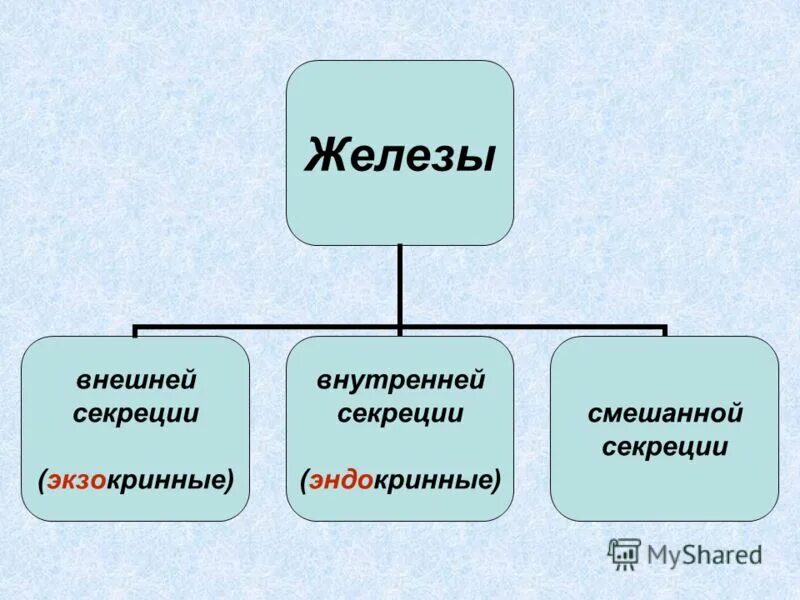 Железы

внешней секреции

(экзокринные)

внутренней секреции

(эндокринные)

смешанной секреции

MyShared